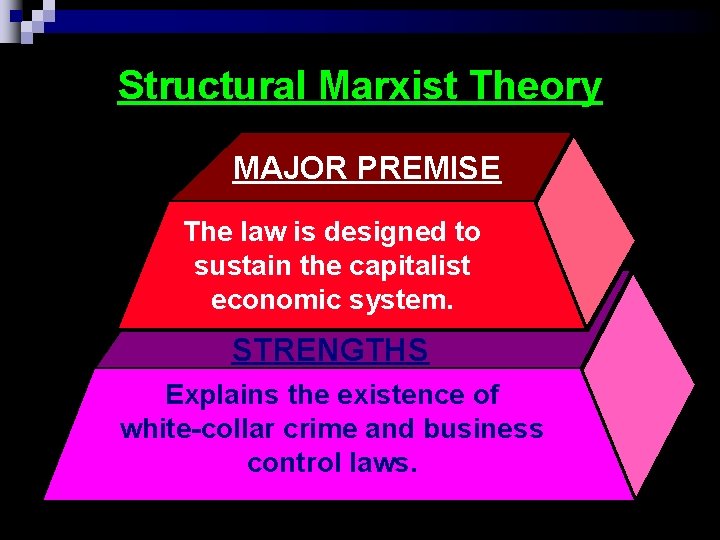 Structural Marxist Theory

MAJOR PREMISE

The law is designed to sustain the capitalist economic system.

STRENGTHS

Explains the existence of white-collar crime and business control laws.